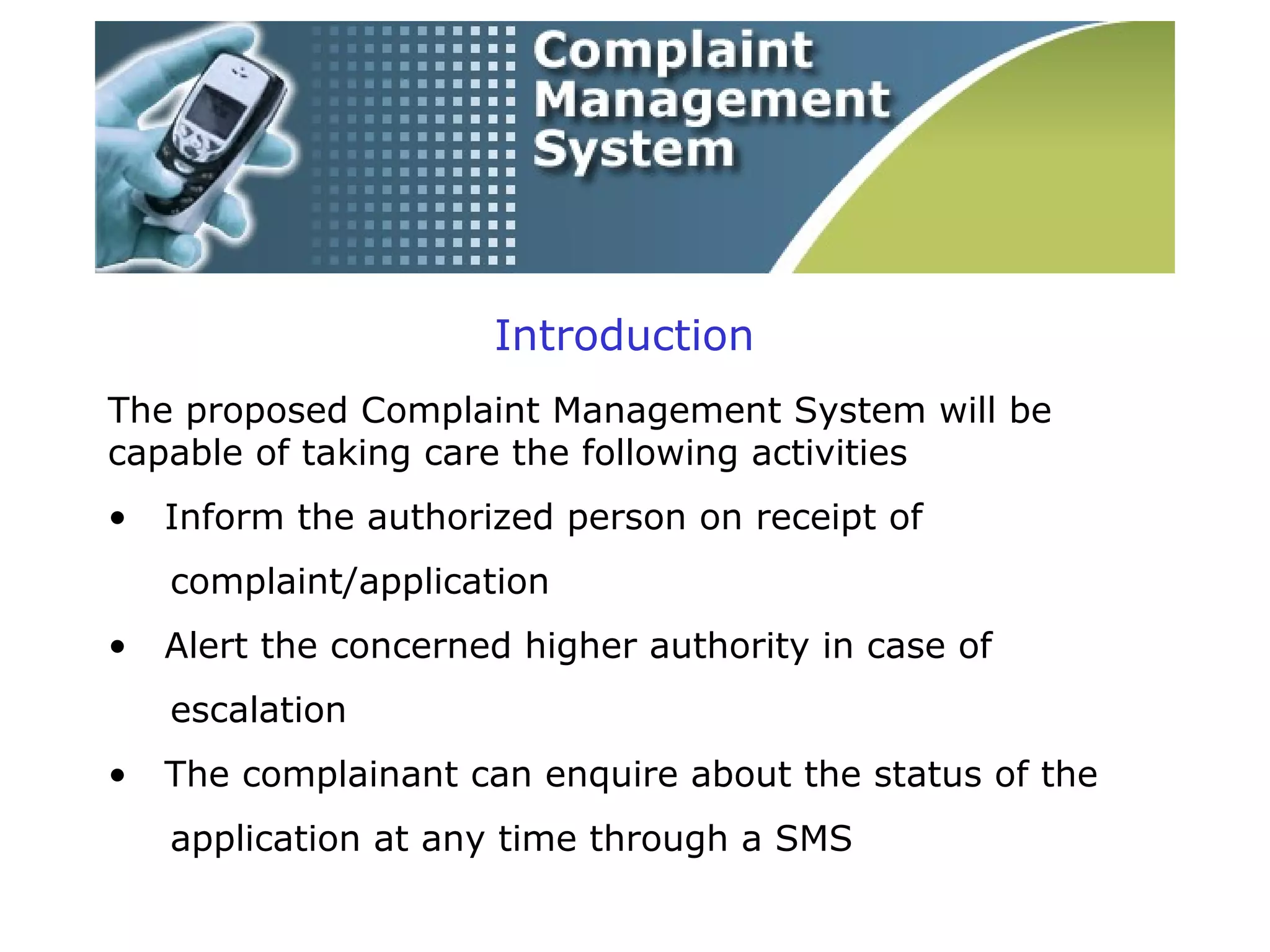 Complaint Management System

Introduction

The proposed Complaint Management System will be capable of taking care the following activities

• Inform the authorized person on receipt of complaint/application

• Alert the concerned higher authority in case of escalation

• The complainant can enquire about the status of the application at any time through a SMS